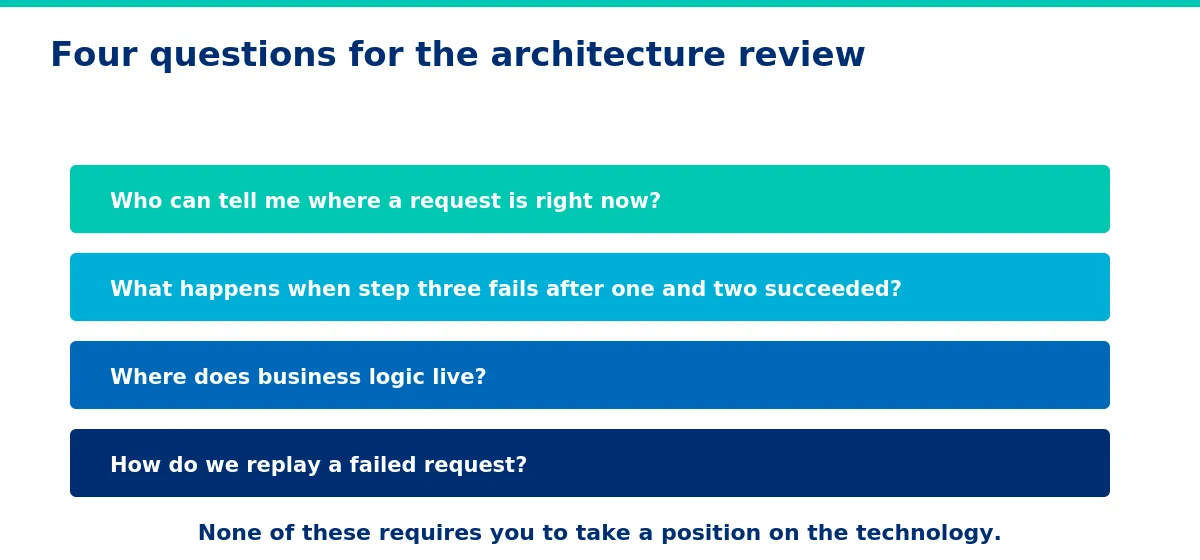 Four questions for the architecture review

Who can tell me where a request is right now?

What happens when step three fails after one and two succeeded?

Where does business logic live?

How do we replay a failed request?

None of these requires you to take a position on the technology.